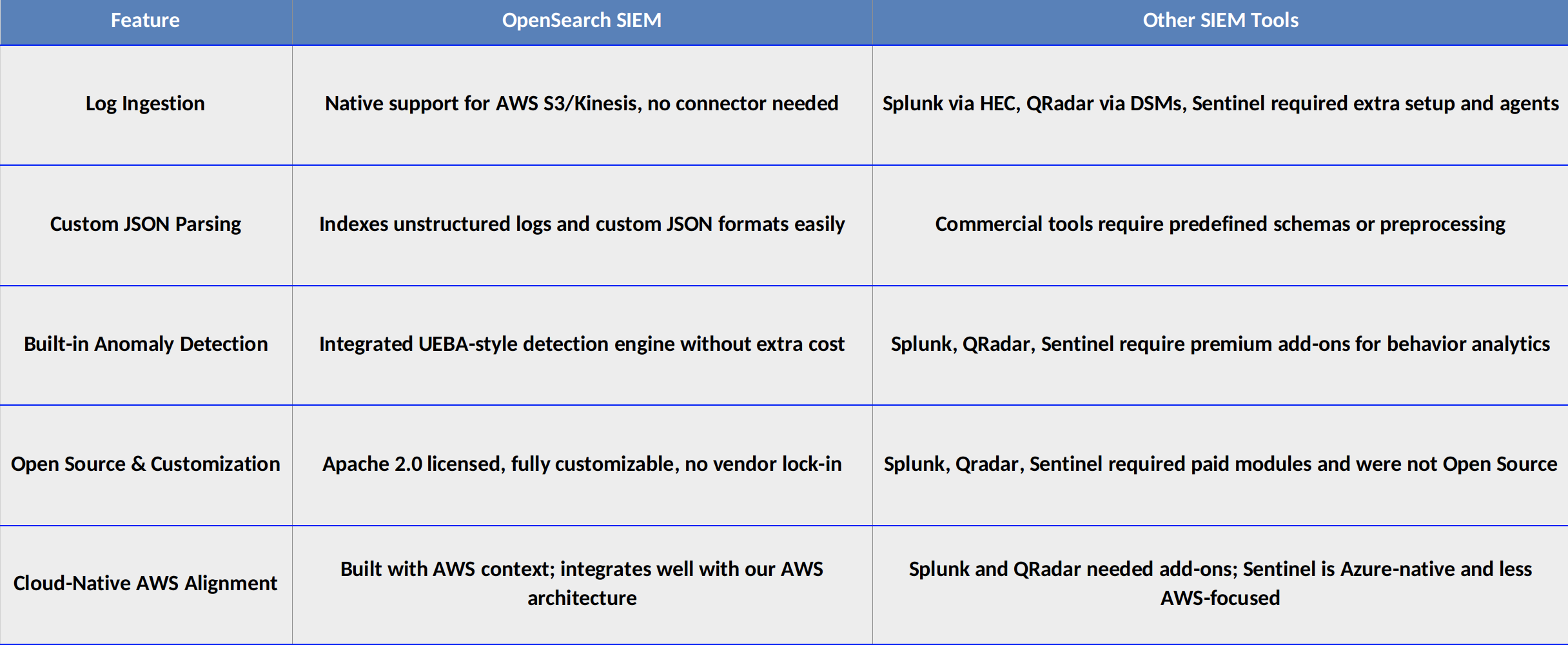 | Feature | OpenSearch SIEM | Other SIEM Tools |
|---|---|---|
| Log Ingestion | Native support for AWS S3/Kinesis, no connector needed | Splunk via HEC, QRadar via DSMs, Sentinel required extra setup and agents |
| Custom JSON Parsing | Indexes unstructured logs and custom JSON formats easily | Commercial tools require predefined schemas or preprocessing |
| Built-in Anomaly Detection | Integrated UEBA-style detection engine without extra cost | Splunk, QRadar, Sentinel require premium add-ons for behavior analytics |
| Open Source & Customization | Apache 2.0 licensed, fully customizable, no vendor lock-in | Splunk, Qradar, Sentinel required paid modules and were not Open Source |
| Cloud-Native AWS Alignment | Built with AWS context; integrates well with our AWS architecture | Splunk and QRadar needed add-ons; Sentinel is Azure-native and less AWS-focused |